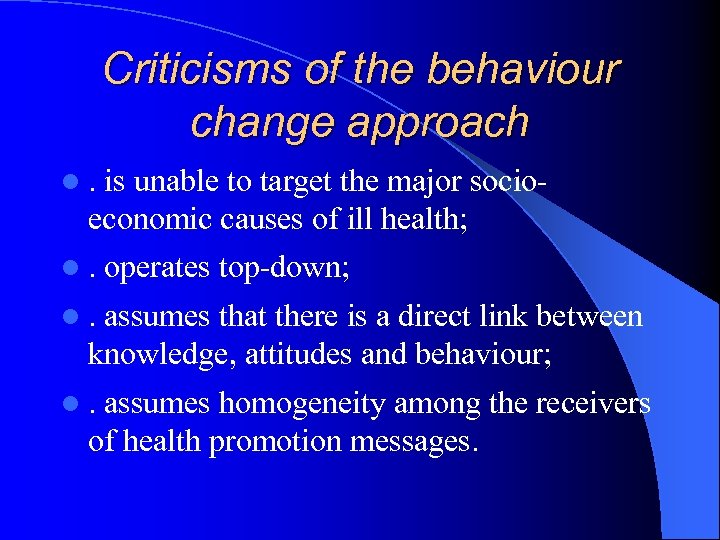 Criticisms of the behaviour change approach

- . is unable to target the major socio-economic causes of ill health;
- . operates top-down;
- . assumes that there is a direct link between knowledge, attitudes and behaviour;
- . assumes homogeneity among the receivers of health promotion messages.